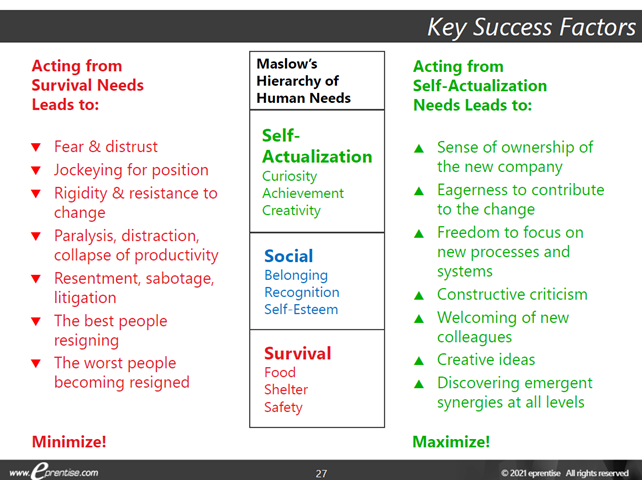 Key Success Factors

Acting from Survival Needs Leads to:

▼ Fear & distrust
▼ Jockeying for position
▼ Rigidity & resistance to change
▼ Paralysis, distraction, collapse of productivity
▼ Resentment, sabotage, litigation
▼ The best people resigning
▼ The worst people becoming resigned

Minimize!

Maslow's Hierarchy of Human Needs

Self-Actualization
Curiosity
Achievement
Creativity

Social
Belonging
Recognition
Self-Esteem

Survival
Food
Shelter
Safety

Acting from Self-Actualization Needs Leads to:

▲ Sense of ownership of the new company
▲ Eagerness to contribute to the change
▲ Freedom to focus on new processes and systems
▲ Constructive criticism
▲ Welcoming of new colleagues
▲ Creative ideas
▲ Discovering emergent synergies at all levels

Maximize!

www.eprentise.com 27 © 2021 eprentise All rights reserved